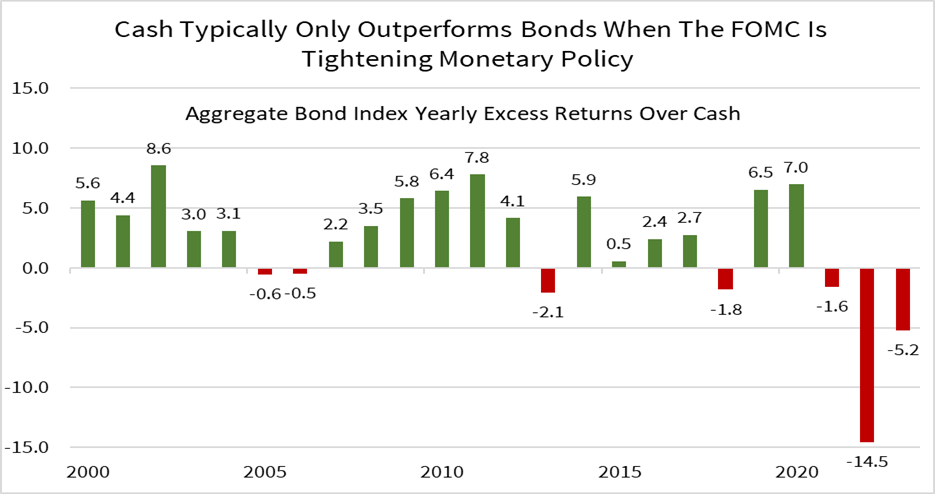 Cash Typically Only Outperforms Bonds When The FOMC Is Tightening Monetary Policy

Aggregate Bond Index Yearly Excess Returns Over Cash

15.0
10.0
5.0
0.0
-5.0
-10.0
-15.0

5.6
4.4
8.6
3.0
3.1
-0.6
-0.5
2.2
3.5
5.8
6.4
7.8
4.1
-2.1
5.9
0.5
2.4
2.7
-1.8
6.5
7.0
-1.6
-14.5
-5.2

2000
2005
2010
2015
2020